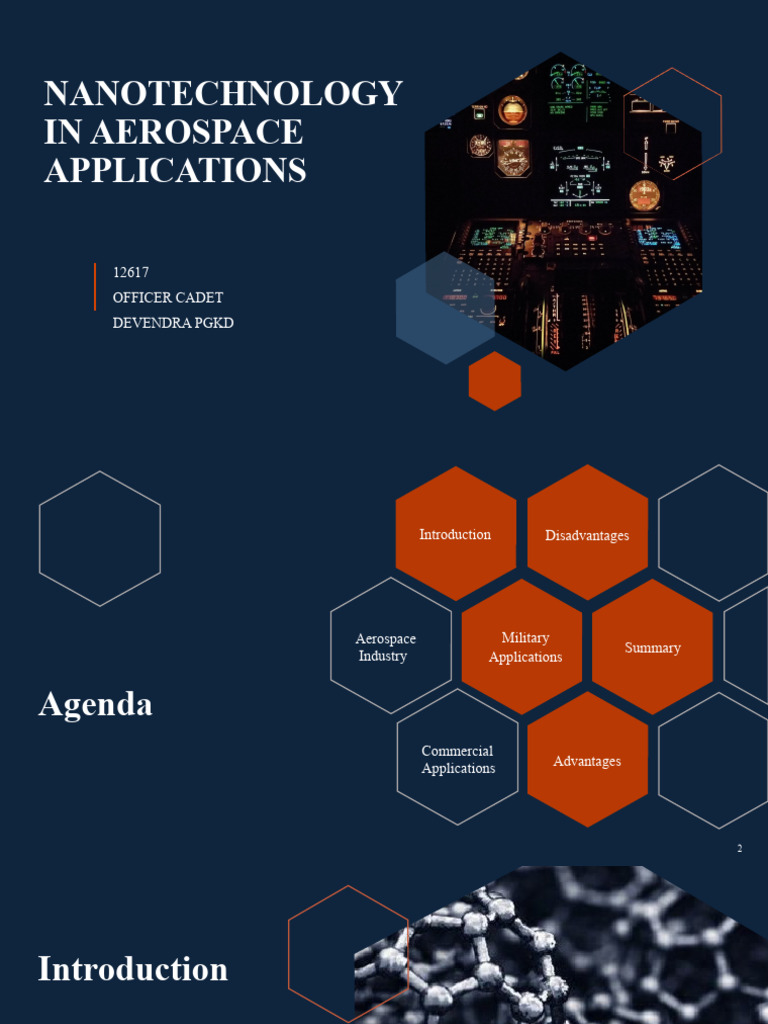 NANOTECHNOLOGY IN AEROSPACE APPLICATIONS

12617
OFFICER CADET
DEVENDRA PGKD

Agenda

Introduction

Disadvantages

Aerospace Industry

Military Applications

Summary

Commercial Applications

Advantages

2

Introduction